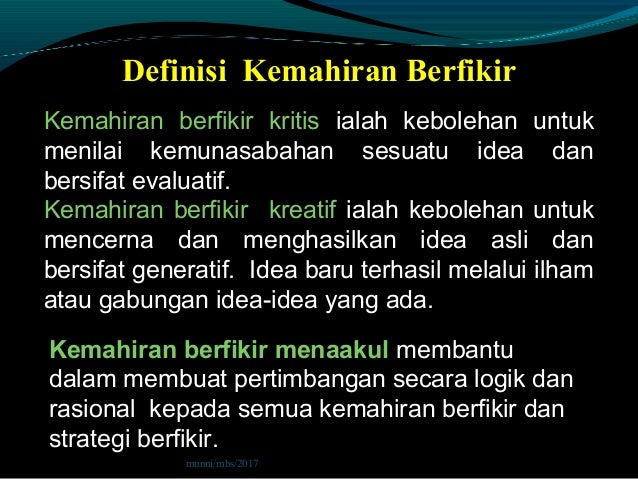 Definisi Kemahiran Berfikir

Kemahiran berfikir kritis ialah kebolehan untuk menilai kemunasabahan sesuatu idea dan bersifat evaluatif.
Kemahiran berfikir kreatif ialah kebolehan untuk mencerna dan menghasilkan idea asli dan bersifat generatif. Idea baru terhasil melalui ilham atau gabungan idea-idea yang ada.

Kemahiran berfikir menaakul membantu dalam membuat pertimbangan secara logik dan rasional kepada semua kemahiran berfikir dan strategi berfikir.

munni/mbs/2017